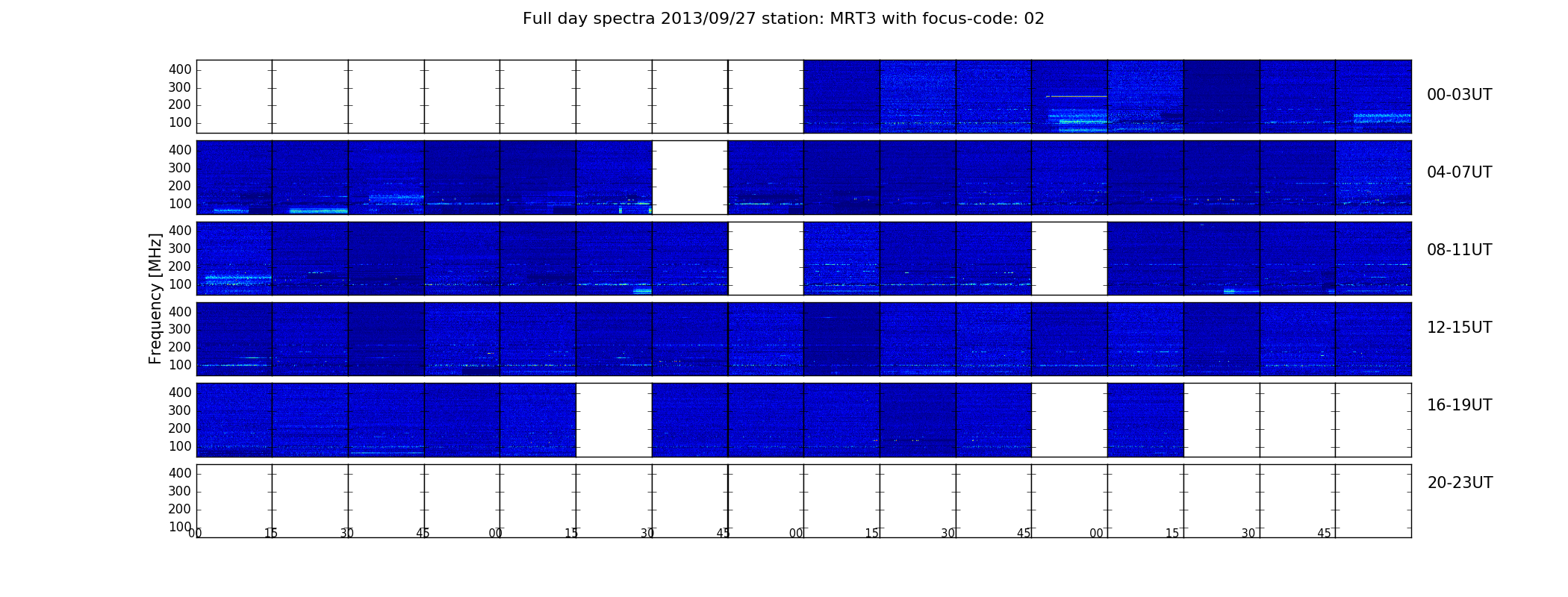 Full day spectra 2013/09/27 station: MRT3 with focus-code: 02

Frequency [MHz]

400
300
200
100
00-03UT

400
300
200
100
04-07UT

400
300
200
100
08-11UT

400
300
200
100
12-15UT

400
300
200
100
16-19UT

400
300
200
100
20-23UT

00 15 30 45 00 15 30 45 00 15 30 45 00 15 30 45